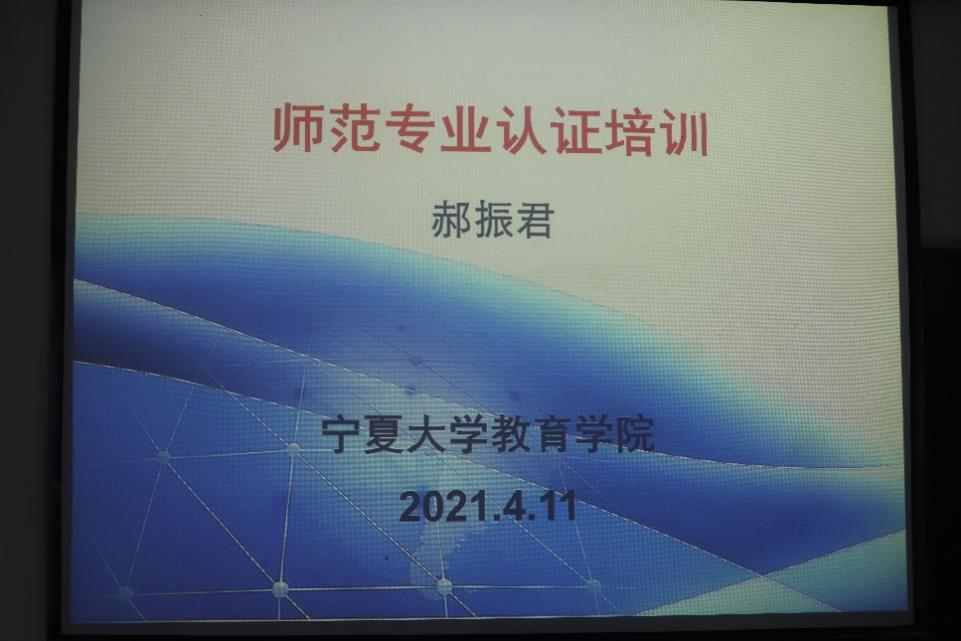 师范专业认证培训

郝振君

宁夏大学教育学院

2021.4.11